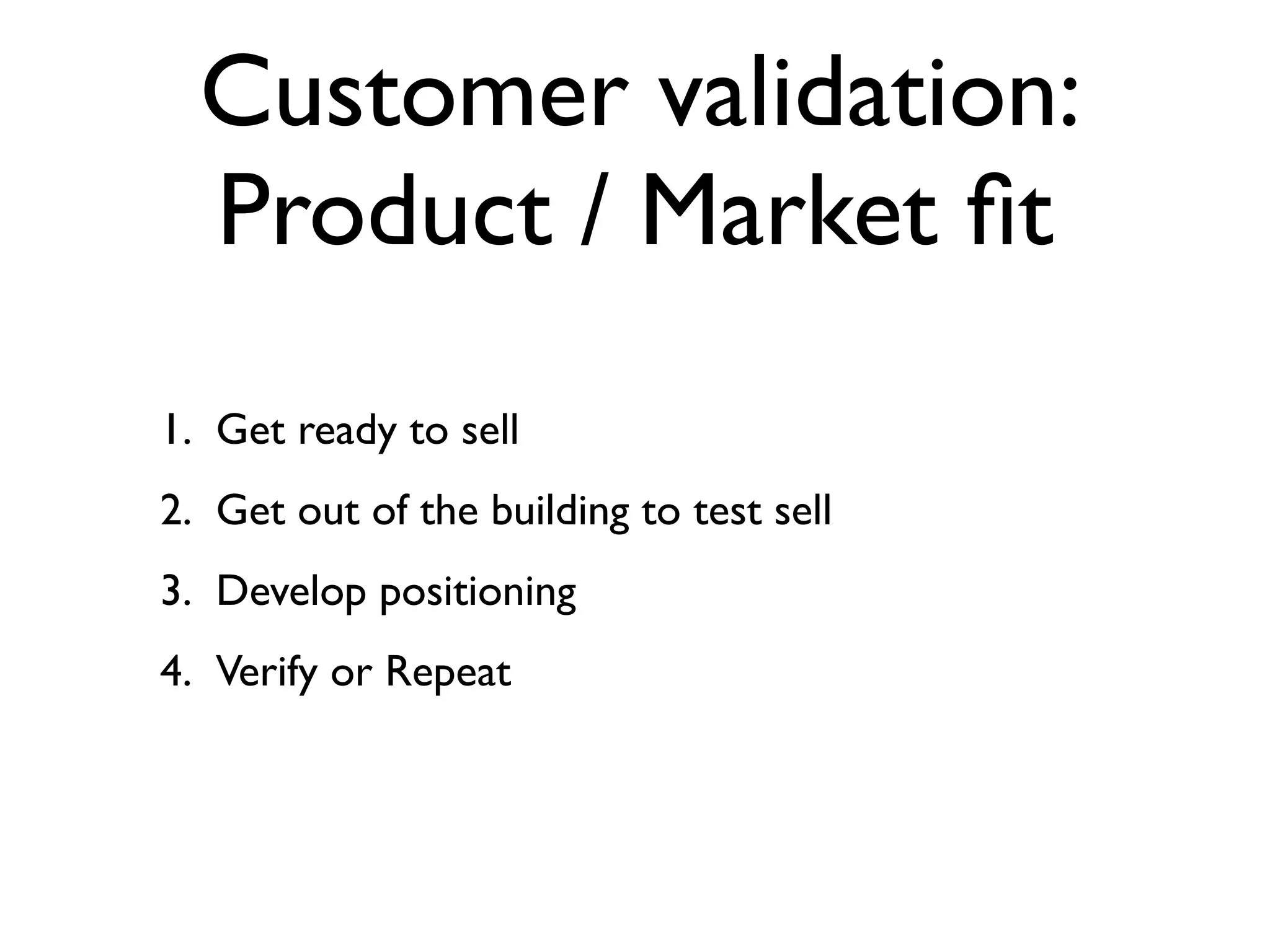 Customer validation: Product / Market fit

1. Get ready to sell
2. Get out of the building to test sell
3. Develop positioning
4. Verify or Repeat